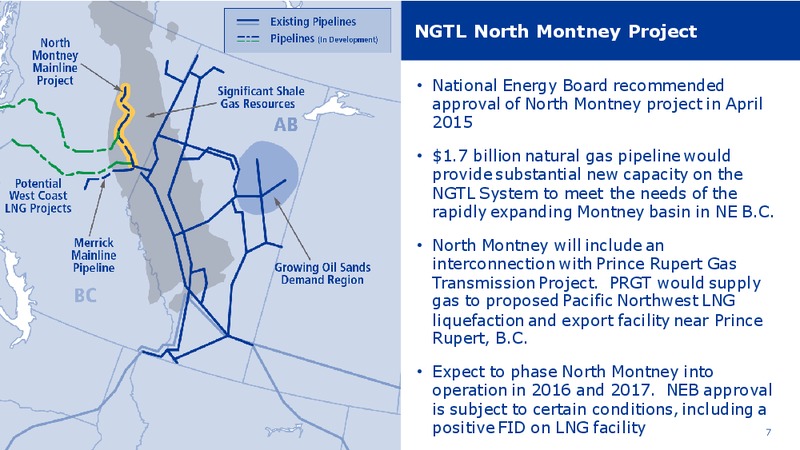 Existing Pipelines
Pipelines (In Development)

North Montney Mainline Project

Significant Shale Gas Resources

AB

Potential West Coast LNG Projects

Merrick Mainline Pipeline

Growing Oil Sands Demand Region

BC

NGTL North Montney Project

• National Energy Board recommended approval of North Montney project in April 2015

• $1.7 billion natural gas pipeline would provide substantial new capacity on the NGTL System to meet the needs of the rapidly expanding Montney basin in NE B.C.

• North Montney will include an interconnection with Prince Rupert Gas Transmission Project. PRGT would supply gas to proposed Pacific Northwest LNG liquefaction and export facility near Prince Rupert, B.C.

• Expect to phase North Montney into operation in 2016 and 2017. NEB approval is subject to certain conditions, including a positive FID on LNG facility

7